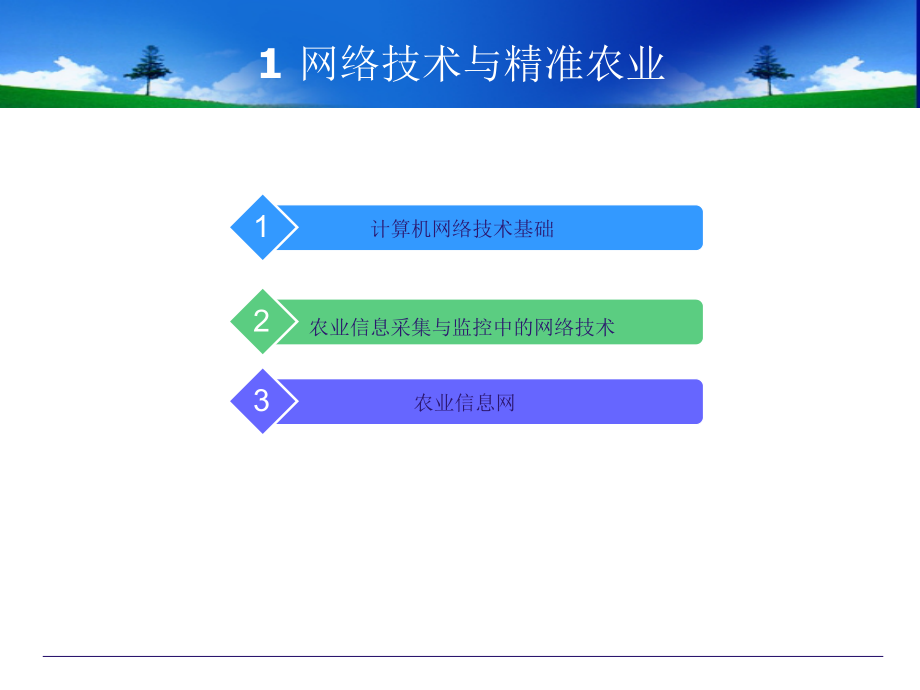 1 网络技术与精准农业

1 计算机网络技术基础

2 农业信息采集与监控中的网络技术

3 农业信息网